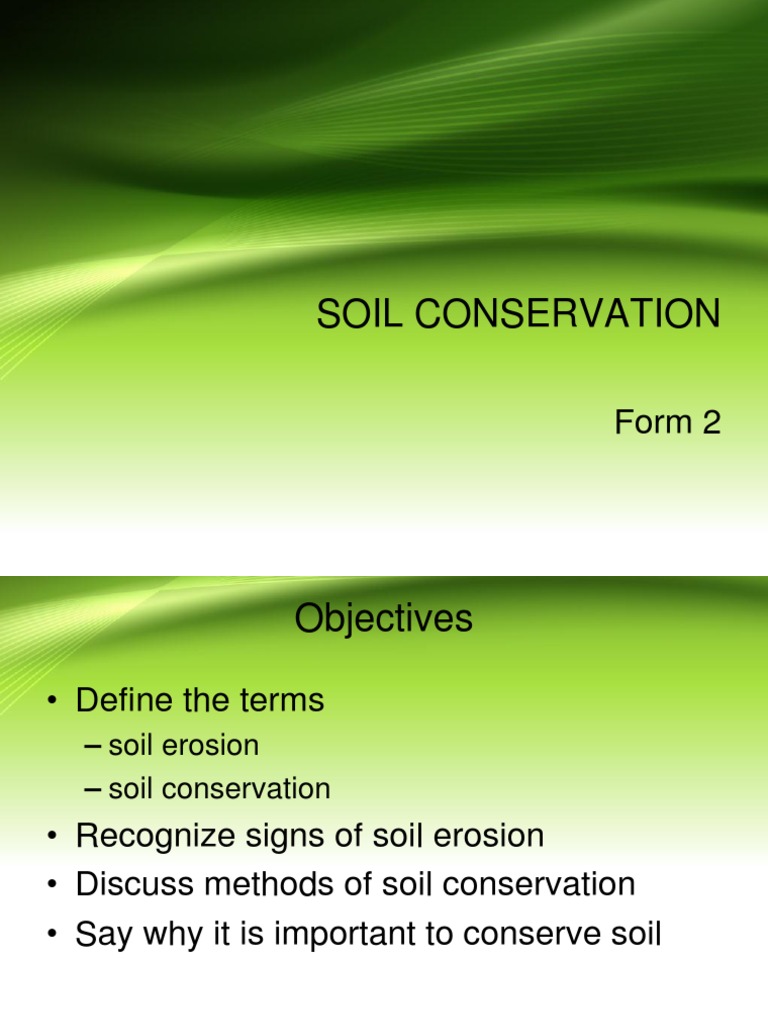 SOIL CONSERVATION

Form 2

Objectives

• Define the terms
– soil erosion
– soil conservation
• Recognize signs of soil erosion
• Discuss methods of soil conservation
• Say why it is important to conserve soil